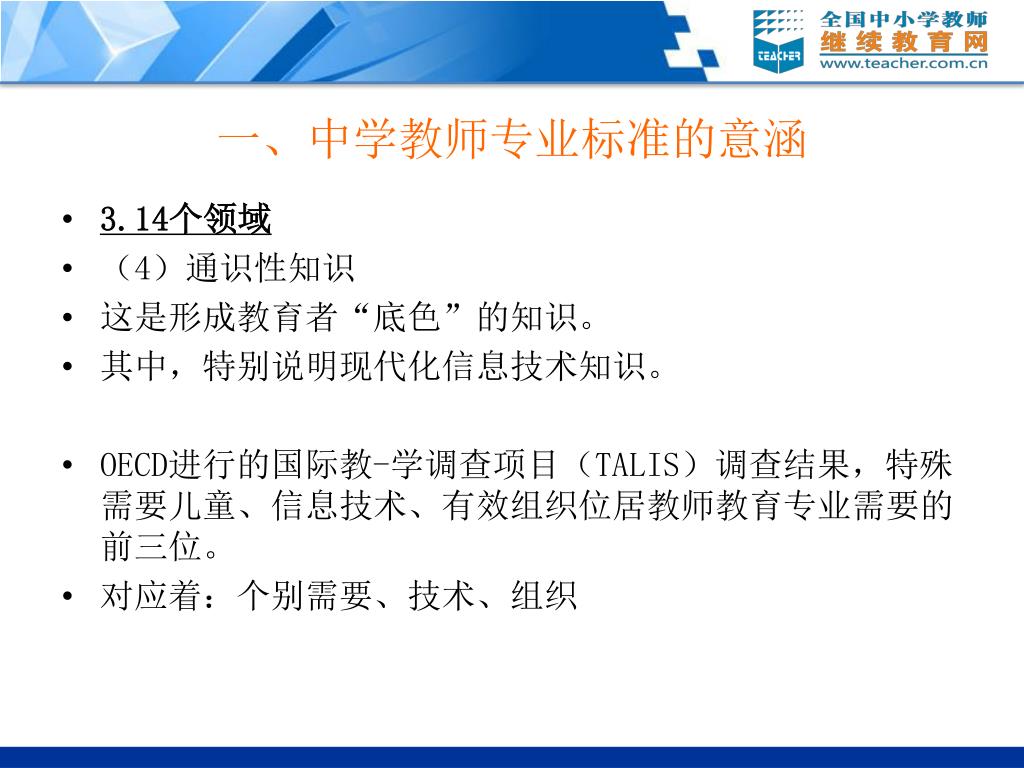 TEACHER 全国中小学教师 继续教育网 www.teacher.com.cn

一、中学教师专业标准的意涵

• 3.14个领域
• （4）通识性知识
• 这是形成教育者“底色”的知识。
• 其中，特别说明现代化信息技术知识。

• OECD进行的国际教-学调查项目（TALIS）调查结果，特殊需要儿童、信息技术、有效组织位居教师教育专业需要的前三位。
• 对应着：个别需要、技术、组织